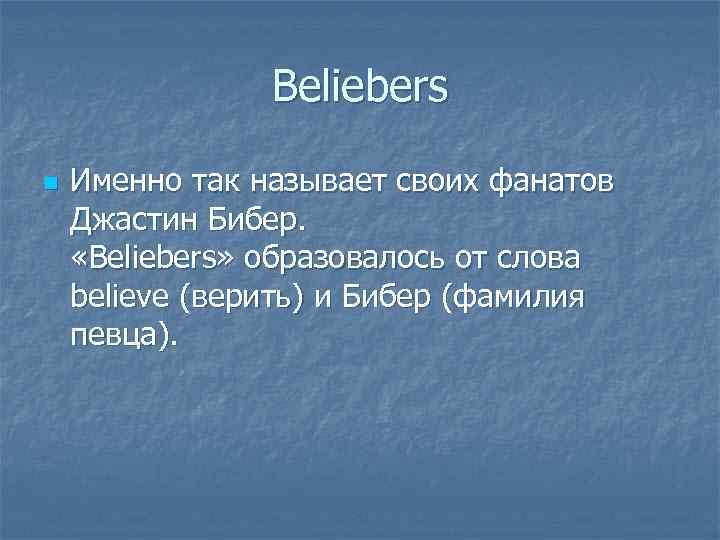 Beliebers

Именно так называет своих фанатов Джастин Бибер.
«Beliebers» образовалось от слова believe (верить) и Бибер (фамилия певца).